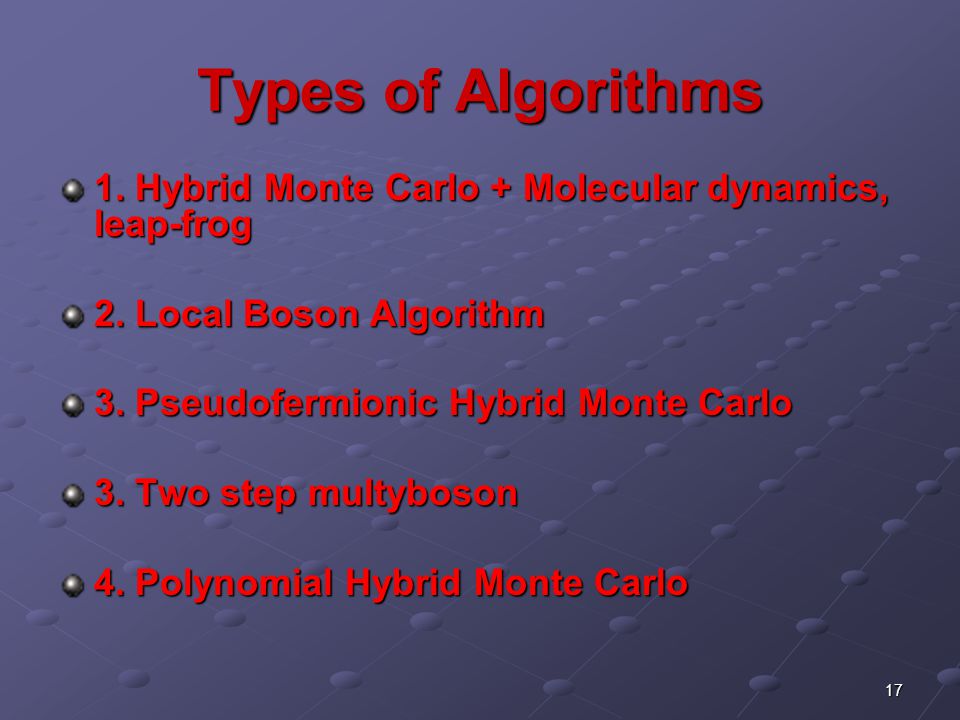 Types of Algorithms

1. Hybrid Monte Carlo + Molecular dynamics, leap-frog

2. Local Boson Algorithm

3. Pseudofermionic Hybrid Monte Carlo

3. Two step multyboson

4. Polynomial Hybrid Monte Carlo

17